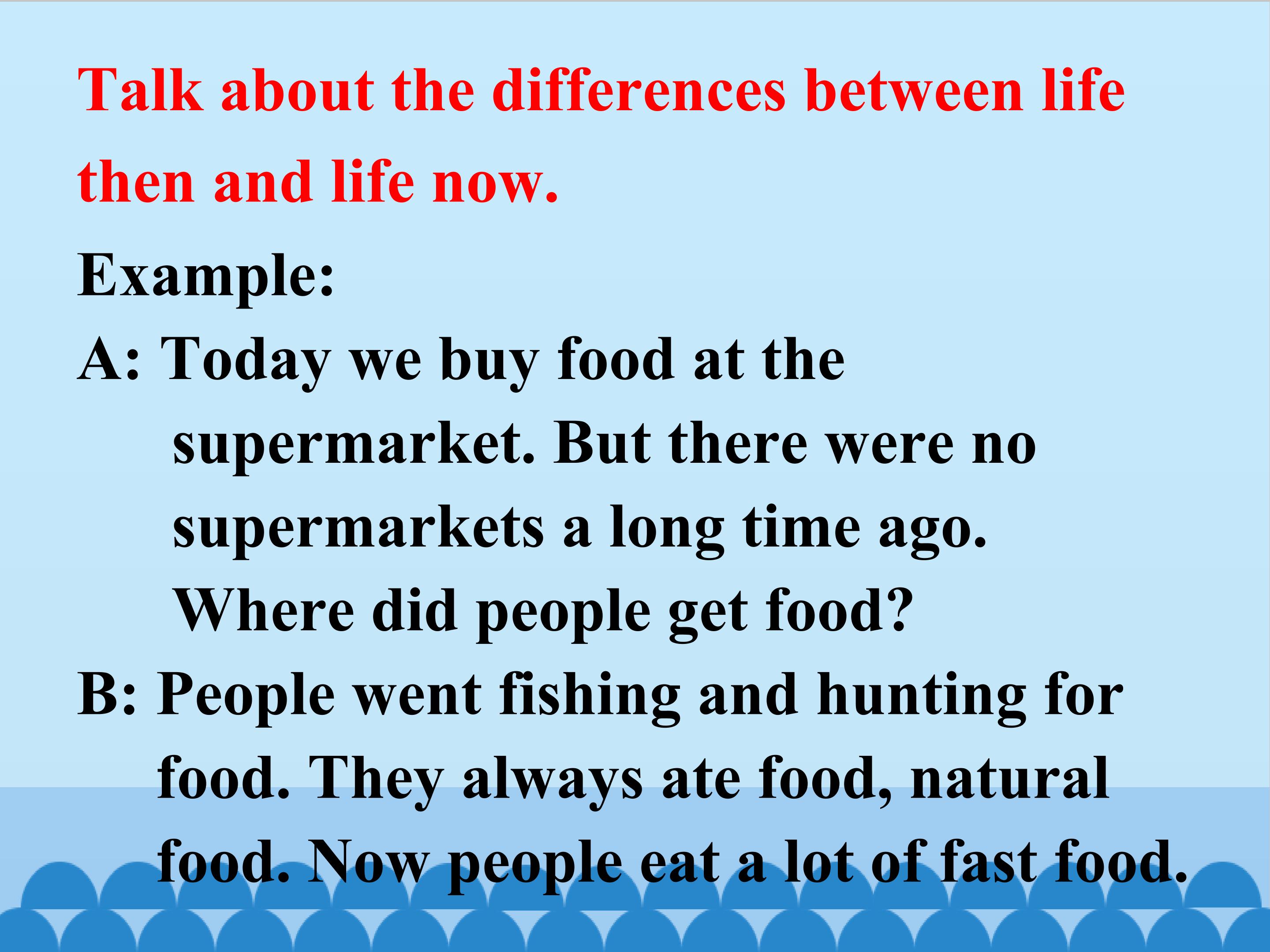 Talk about the differences between life then and life now.

Example:

A: Today we buy food at the supermarket. But there were no supermarkets a long time ago. Where did people get food?

B: People went fishing and hunting for food. They always ate food, natural food. Now people eat a lot of fast food.